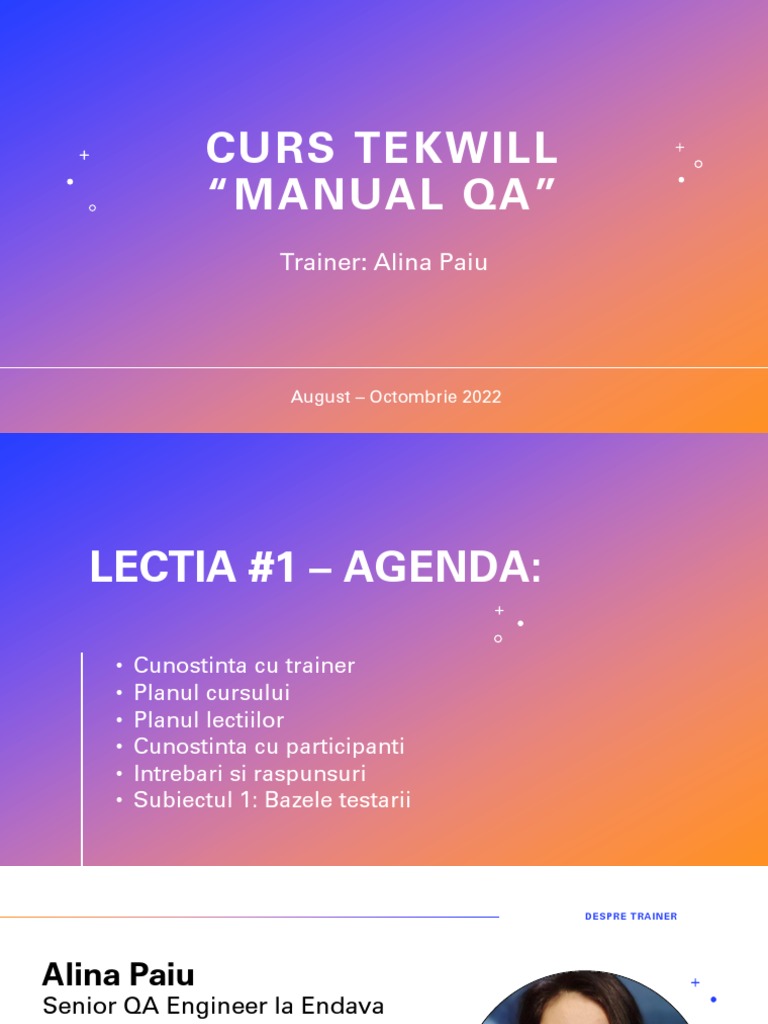 CURS TEKWILL
“MANUAL QA”

Trainer: Alina Paiu

August – Octombrie 2022

LECTIA #1 – AGENDA:

• Cunostinta cu trainer
• Planul cursului
• Planul lectiilor
• Cunostinta cu participanti
• Intrebari si raspunsuri
• Subiectul 1: Bazele testarii

DESPRE TRAINER

Alina Paiu
Senior QA Engineer la Endava